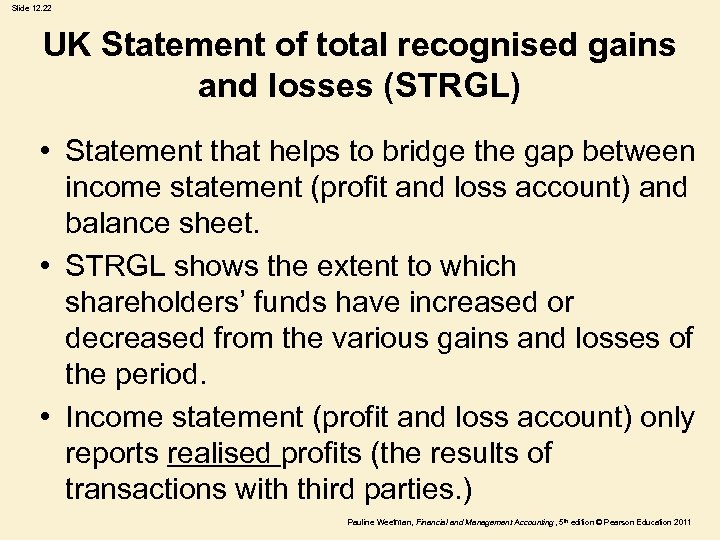 Slide 12.22

UK Statement of total recognised gains and losses (STRGL)

• Statement that helps to bridge the gap between income statement (profit and loss account) and balance sheet.

• STRGL shows the extent to which shareholders' funds have increased or decreased from the various gains and losses of the period.

• Income statement (profit and loss account) only reports realised profits (the results of transactions with third parties.)

Pauline Weetman, Financial and Management Accounting, 5th edition © Pearson Education 2011